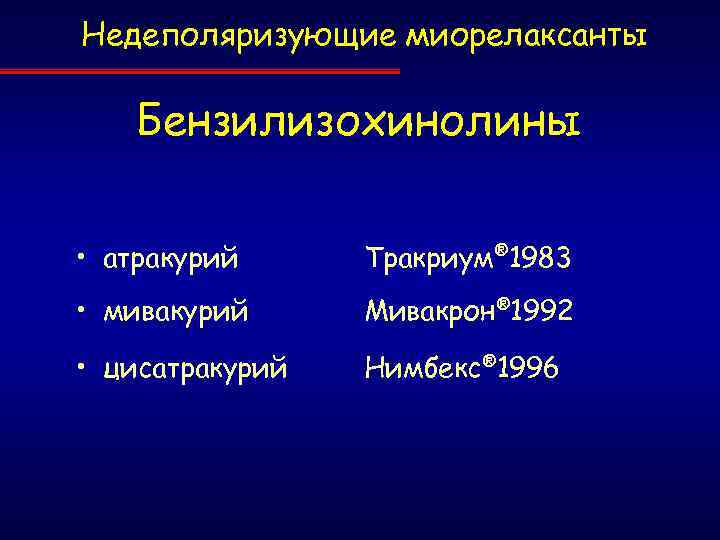 Недеполяризующие миорелаксанты

Бензилизохинолины

• атракурий Тракриум®1983
• мивакурий Мивакрон®1992
• цисатракурий Нимбекс®1996